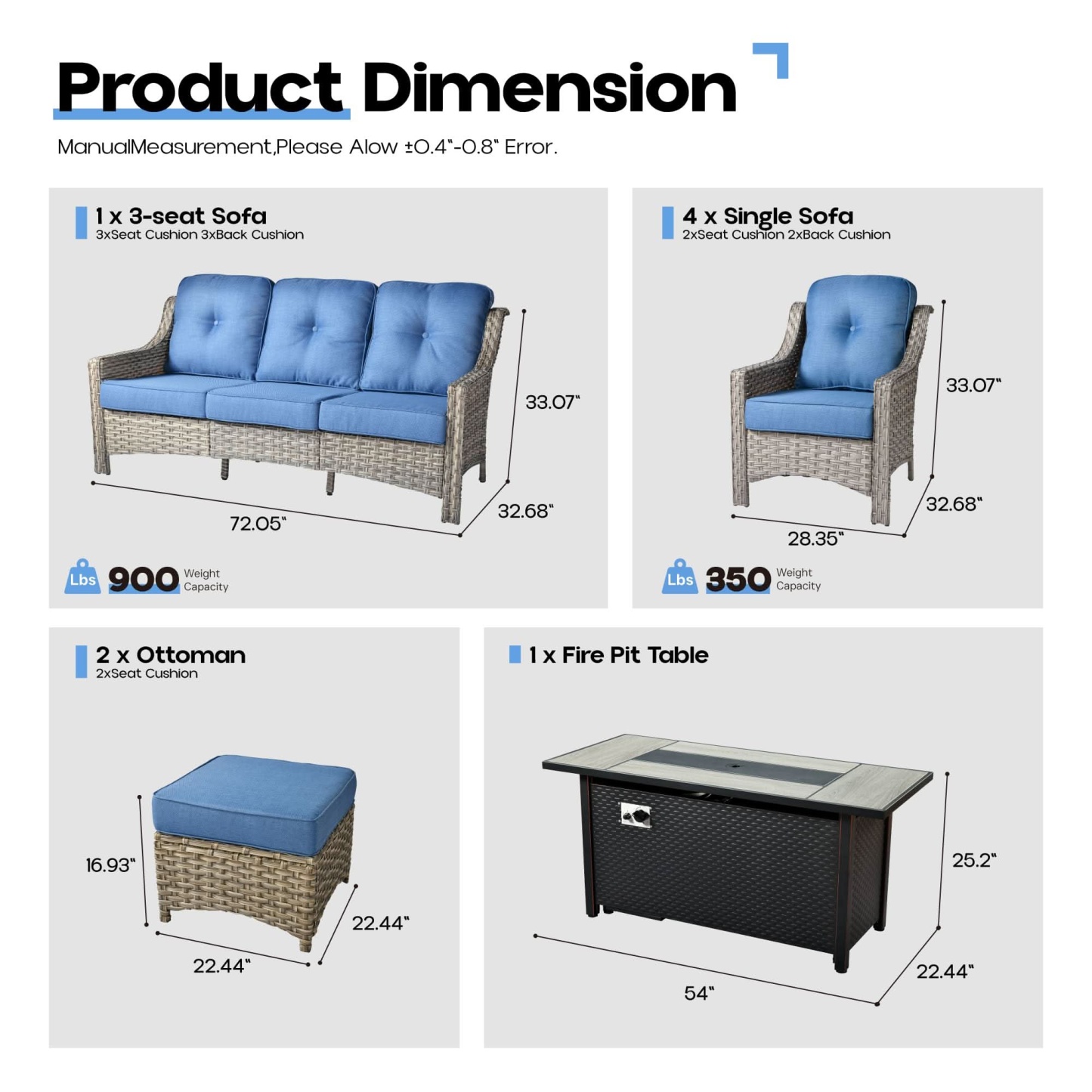 Product Dimension

ManualMeasurement,Please Alow ±0.4"-0.8" Error.

1 x 3-seat Sofa
3xSeat Cushion 3xBack Cushion

33.07"

32.68"

72.05"

Lbs 900 Weight Capacity

4 x Single Sofa
2xSeat Cushion 2xBack Cushion

33.07"

32.68"

28.35"

Lbs 350 Weight Capacity

2 x Ottoman
2xSeat Cushion

16.93"

22.44"

22.44"

1 x Fire Pit Table

25.2"

22.44"

54"